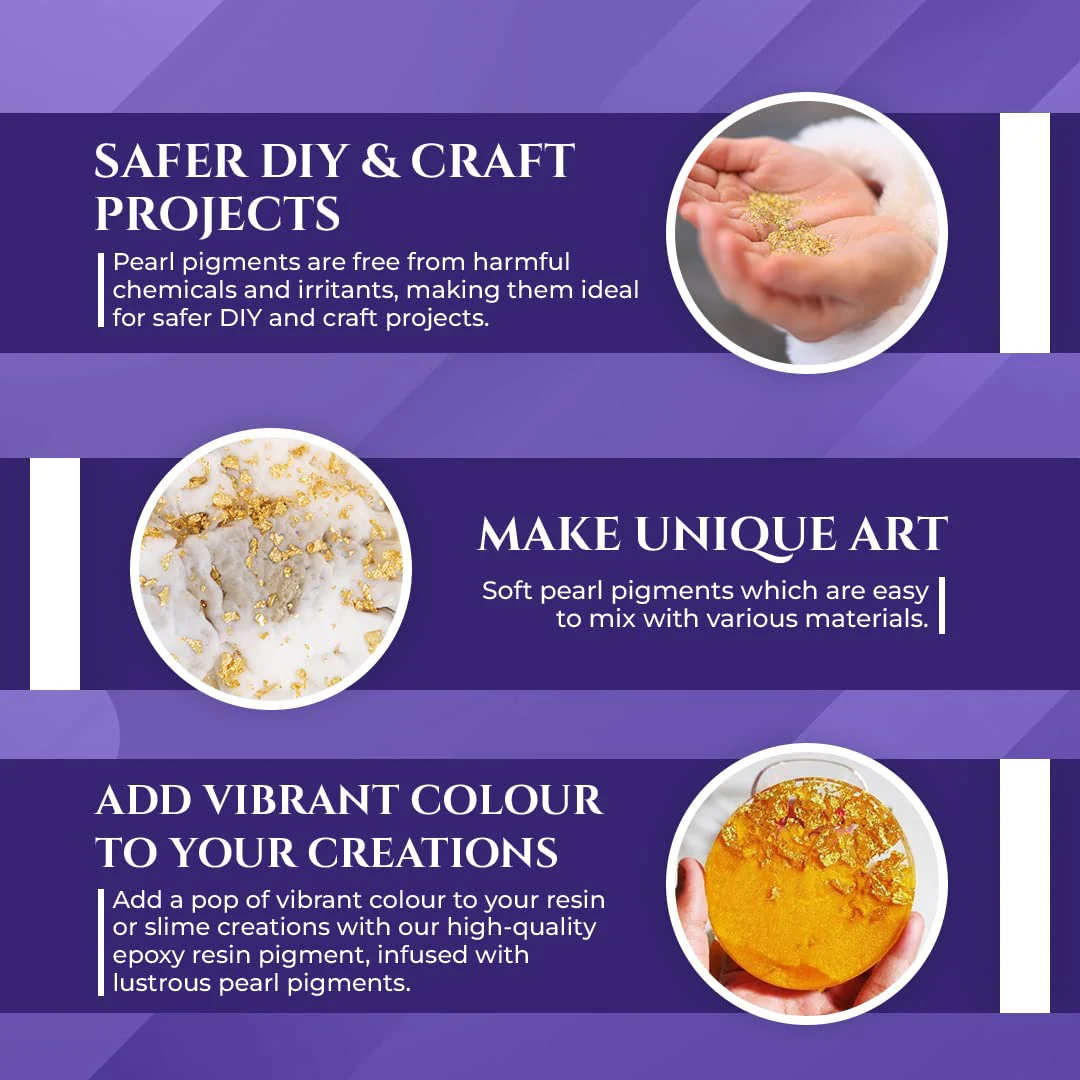 SAFER DIY & CRAFT PROJECTS

Pearl pigments are free from harmful chemicals and irritants, making them ideal for safer DIY and craft projects.

MAKE UNIQUE ART

Soft pearl pigments which are easy to mix with various materials.

ADD VIBRANT COLOUR TO YOUR CREATIONS

Add a pop of vibrant colour to your resin or slime creations with our high-quality epoxy resin pigment, infused with lustrous pearl pigments.